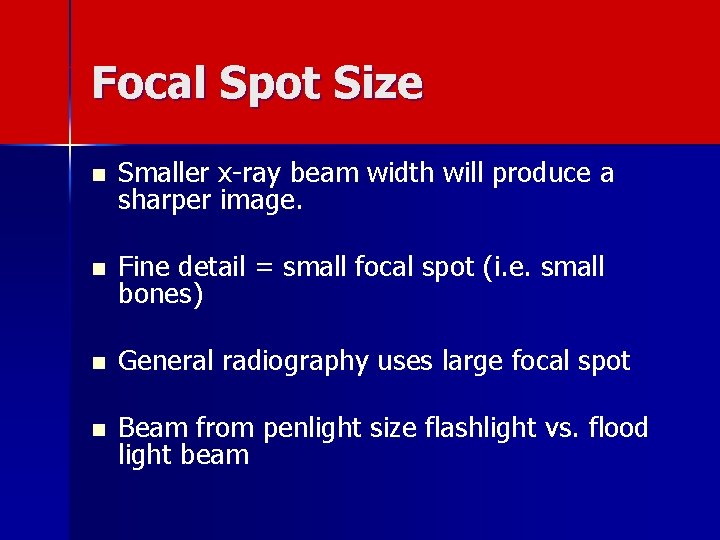 Focal Spot Size

- Smaller x-ray beam width will produce a sharper image.

- Fine detail = small focal spot (i.e. small bones)

- General radiography uses large focal spot

- Beam from penlight size flashlight vs. flood light beam